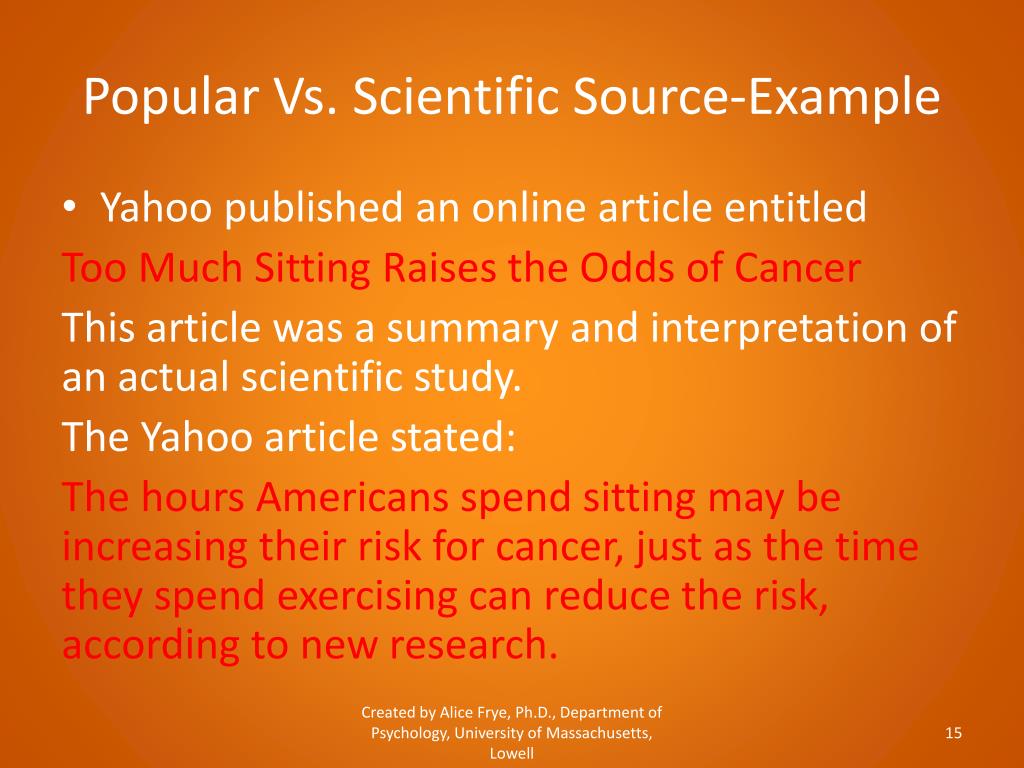 Popular Vs. Scientific Source-Example

• Yahoo published an online article entitled

Too Much Sitting Raises the Odds of Cancer

This article was a summary and interpretation of an actual scientific study.

The Yahoo article stated:

The hours Americans spend sitting may be increasing their risk for cancer, just as the time they spend exercising can reduce the risk, according to new research.

Created by Alice Frye, Ph.D., Department of Psychology, University of Massachusetts, Lowell

15